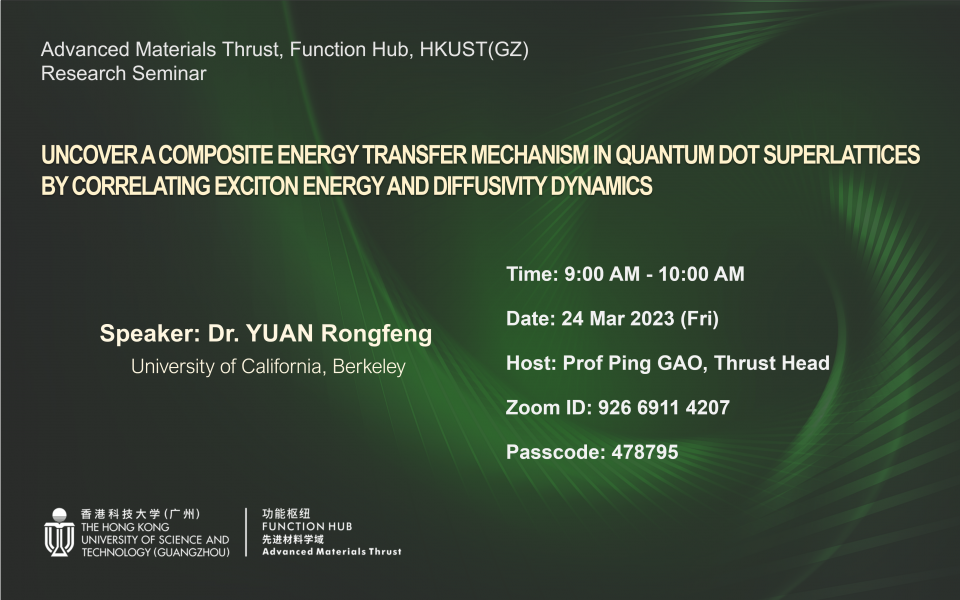 Advanced Materials Thrust, Function Hub, HKUST(GZ)
Research Seminar

UNCOVER A COMPOSITE ENERGY TRANSFER MECHANISM IN QUANTUM DOT SUPERLATTICES BY CORRELATING EXCITON ENERGY AND DIFFUSIVITY DYNAMICS

Speaker: Dr. YUAN Rongfeng
University of California, Berkeley

Time: 9:00 AM - 10:00 AM

Date: 24 Mar 2023 (Fri)

Host: Prof Ping GAO, Thrust Head

Zoom ID: 926 6911 4207

Passcode: 478795

香港科技大学(广州)
THE HONG KONG UNIVERSITY OF SCIENCE AND TECHNOLOGY (GUANGZHOU)

功能枢纽
FUNCTION HUB
先进材料学域
Advanced Materials Thrust